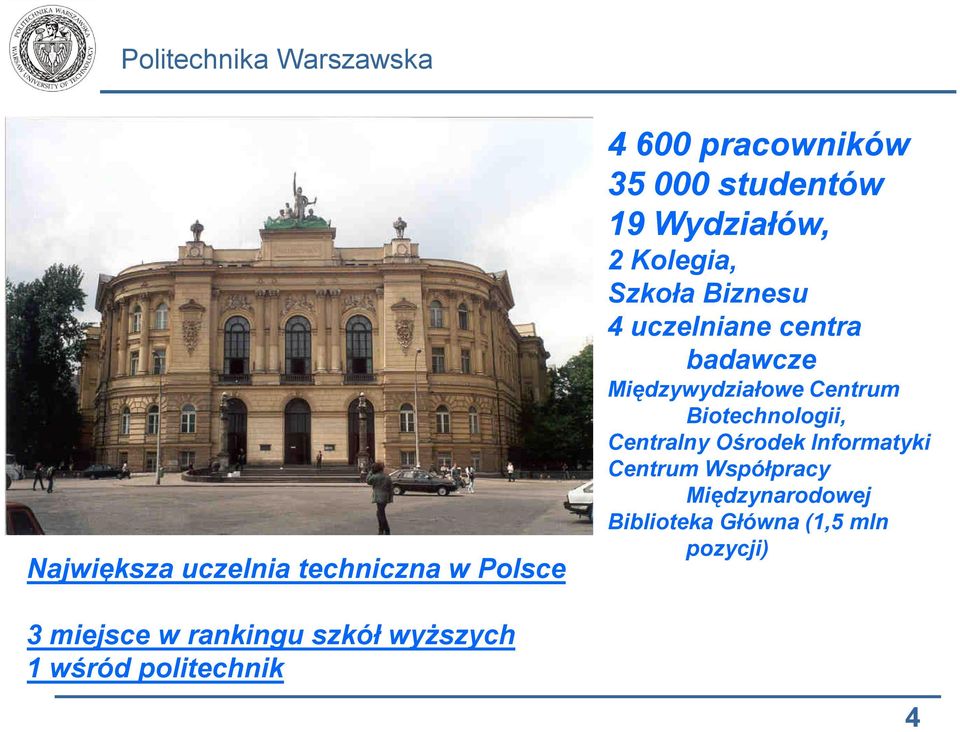 POLITECHNIKA WARSZAWSKA WARSAW UNIVERSITY OF TECHNOLOGY

Politechnika Warszawska

4 600 pracowników
35 000 studentów
19 Wydziałów,
2 Kolegia,
Szkoła Biznesu
4 uczelniane centra badawcze
Międzywydziałowe Centrum Biotechnologii,
Centralny Ośrodek Informatyki
Centrum Współpracy Międzynarodowej
Biblioteka Główna (1,5 mln pozycji)

Największa uczelnia techniczna w Polsce

3 miejsce w rankingu szkół wyższych
1 wśród politechnik

4